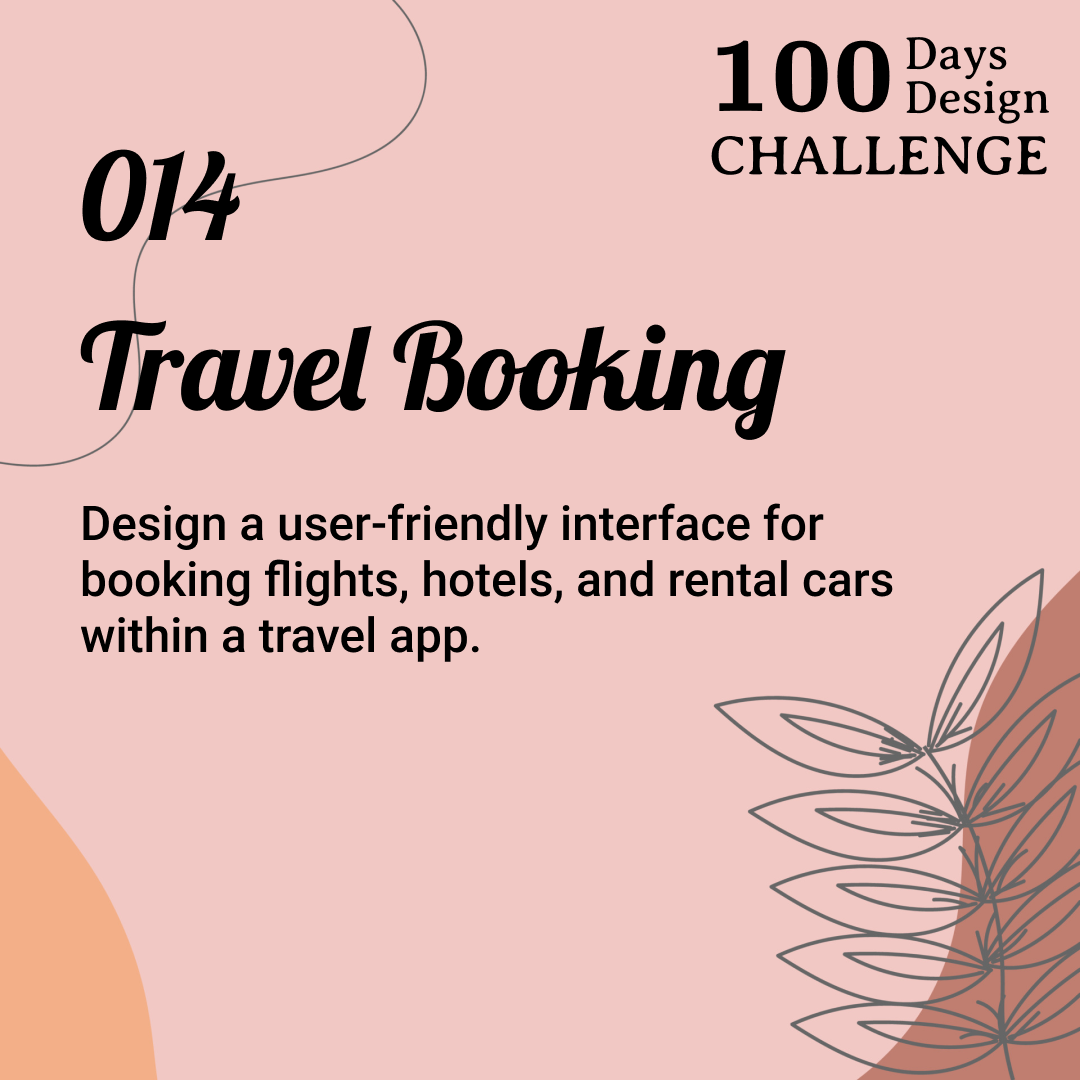 100 Days Design CHALLENGE

014

Travel Booking

Design a user-friendly interface for booking flights, hotels, and rental cars within a travel app.